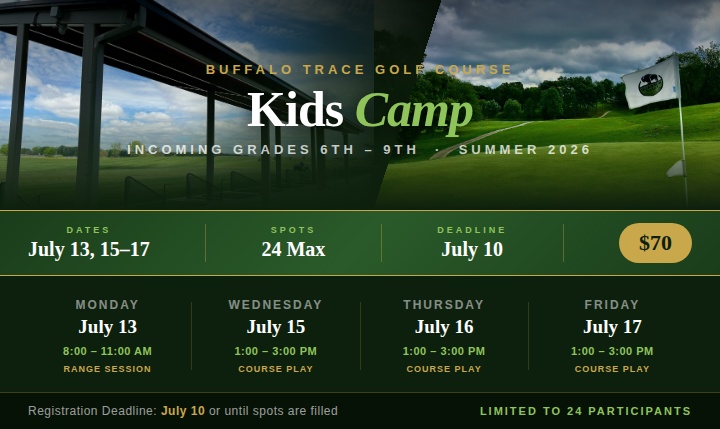 BUFFALO TRACE GOLF COURSE

Kids Camp

INCOMING GRADES 6TH – 9TH · SUMMER 2026

DATES
July 13, 15–17

SPOTS
24 Max

DEADLINE
July 10

$70

MONDAY
July 13
8:00 – 11:00 AM
RANGE SESSION

WEDNESDAY
July 15
1:00 – 3:00 PM
COURSE PLAY

THURSDAY
July 16
1:00 – 3:00 PM
COURSE PLAY

FRIDAY
July 17
1:00 – 3:00 PM
COURSE PLAY

Registration Deadline: July 10 or until spots are filled

LIMITED TO 24 PARTICIPANTS